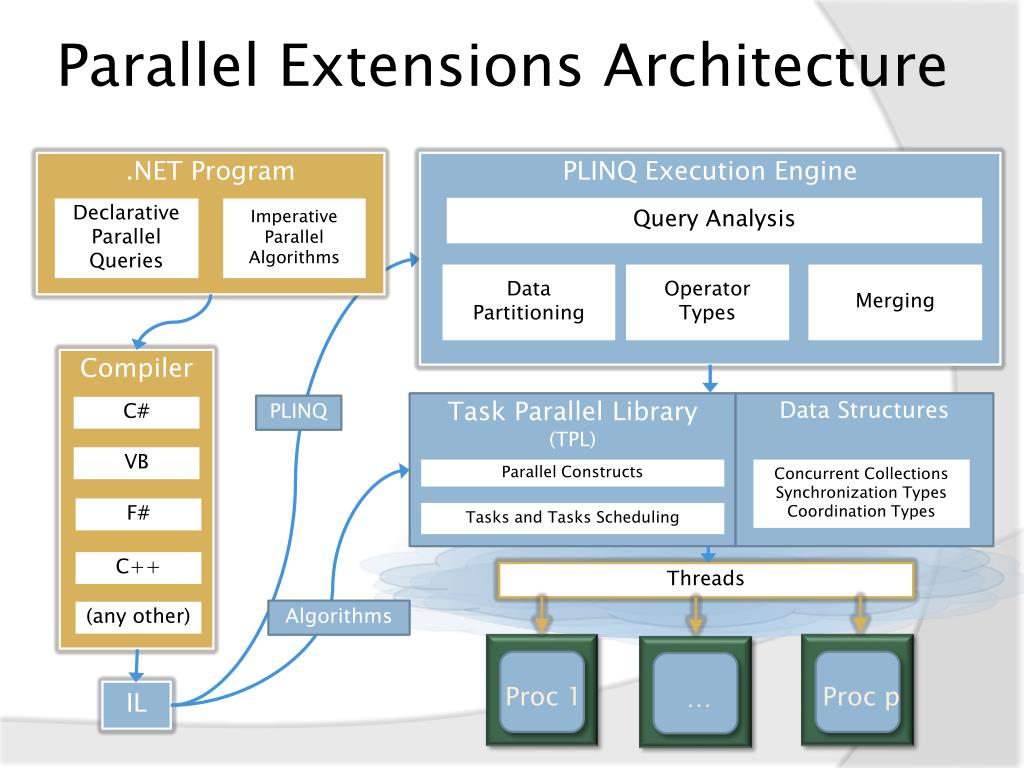 Parallel Extensions Architecture

.NET Program

Declarative Parallel Queries

Imperative Parallel Algorithms

Compiler

C#

VB

F#

C++

(any other)

IL

PLINQ

Algorithms

PLINQ Execution Engine

Query Analysis

Data Partitioning

Operator Types

Merging

Task Parallel Library (TPL)

Parallel Constructs

Tasks and Tasks Scheduling

Data Structures

Concurrent Collections Synchronization Types Coordination Types

Threads

Proc 1

…

Proc p